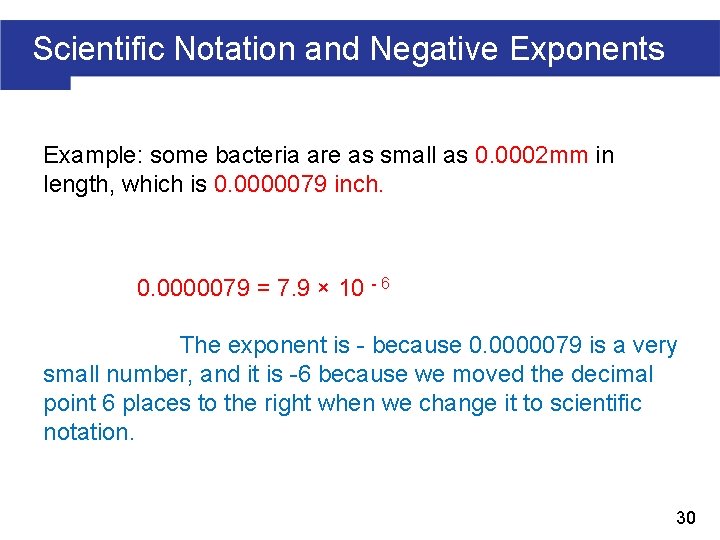 Scientific Notation and Negative Exponents

Example: some bacteria are as small as 0.0002mm in length, which is 0.0000079 inch.

$0.0000079 = 7.9 \times 10^{-6}$

The exponent is - because 0.0000079 is a very small number, and it is -6 because we moved the decimal point 6 places to the right when we change it to scientific notation.

30